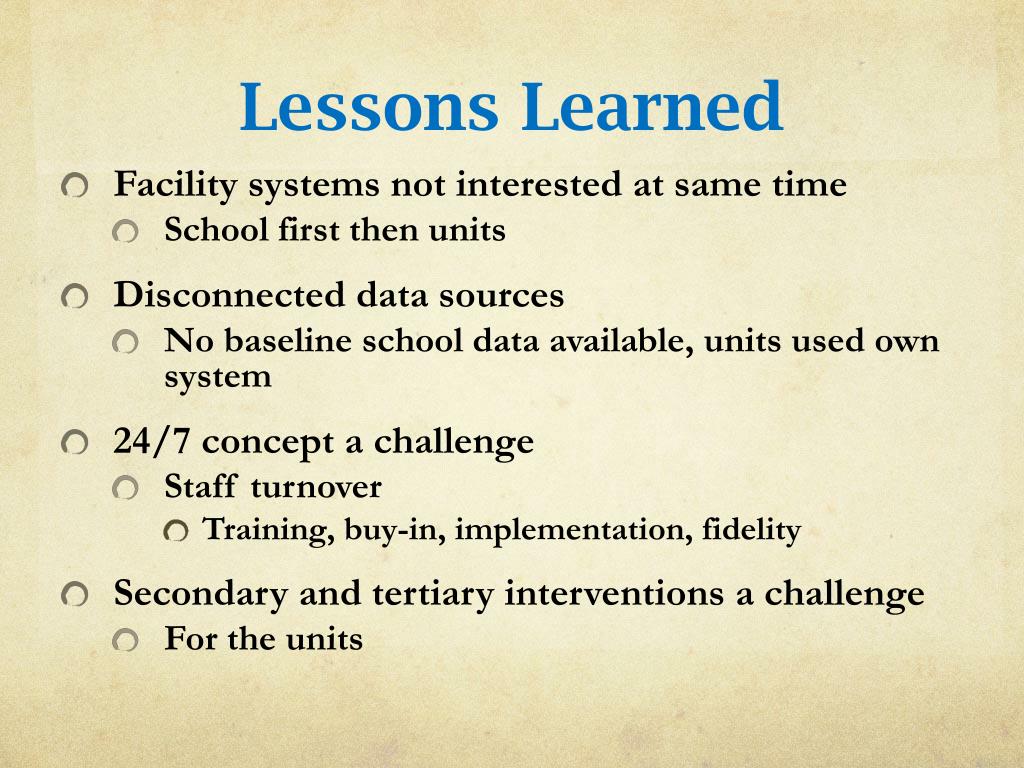 Lessons Learned

Facility systems not interested at same time

School first then units

Disconnected data sources

No baseline school data available, units used own system

24/7 concept a challenge

Staff turnover

Training, buy-in, implementation, fidelity

Secondary and tertiary interventions a challenge

For the units